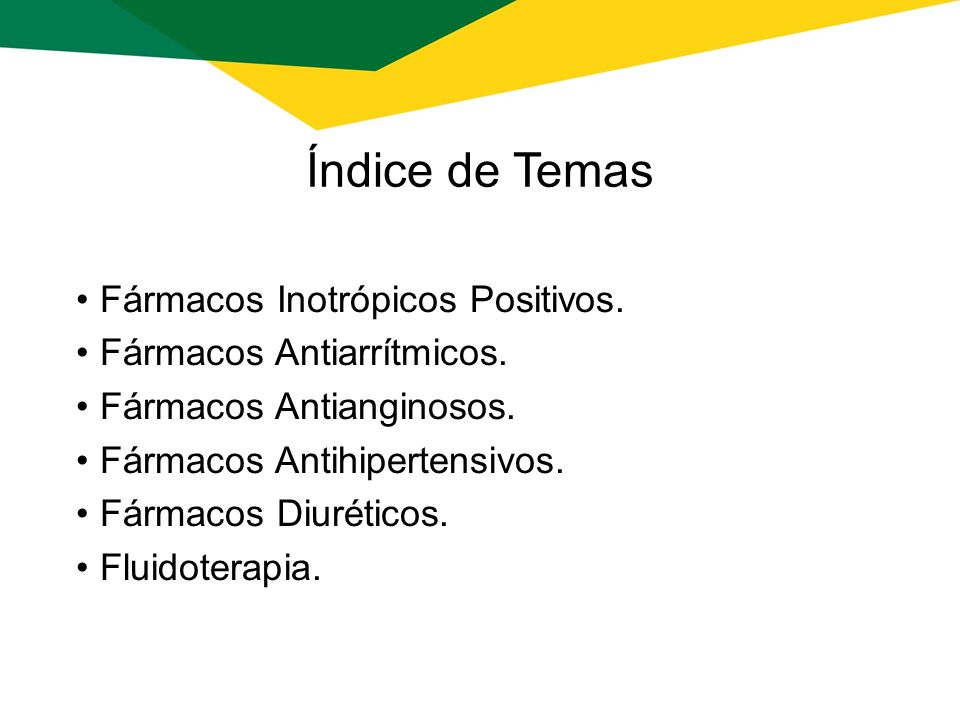 Índice de Temas

• Fármacos Inotrópicos Positivos.
• Fármacos Antiarrítmicos.
• Fármacos Antianginosos.
• Fármacos Antihipertensivos.
• Fármacos Diuréticos.
• Fluidoterapia.